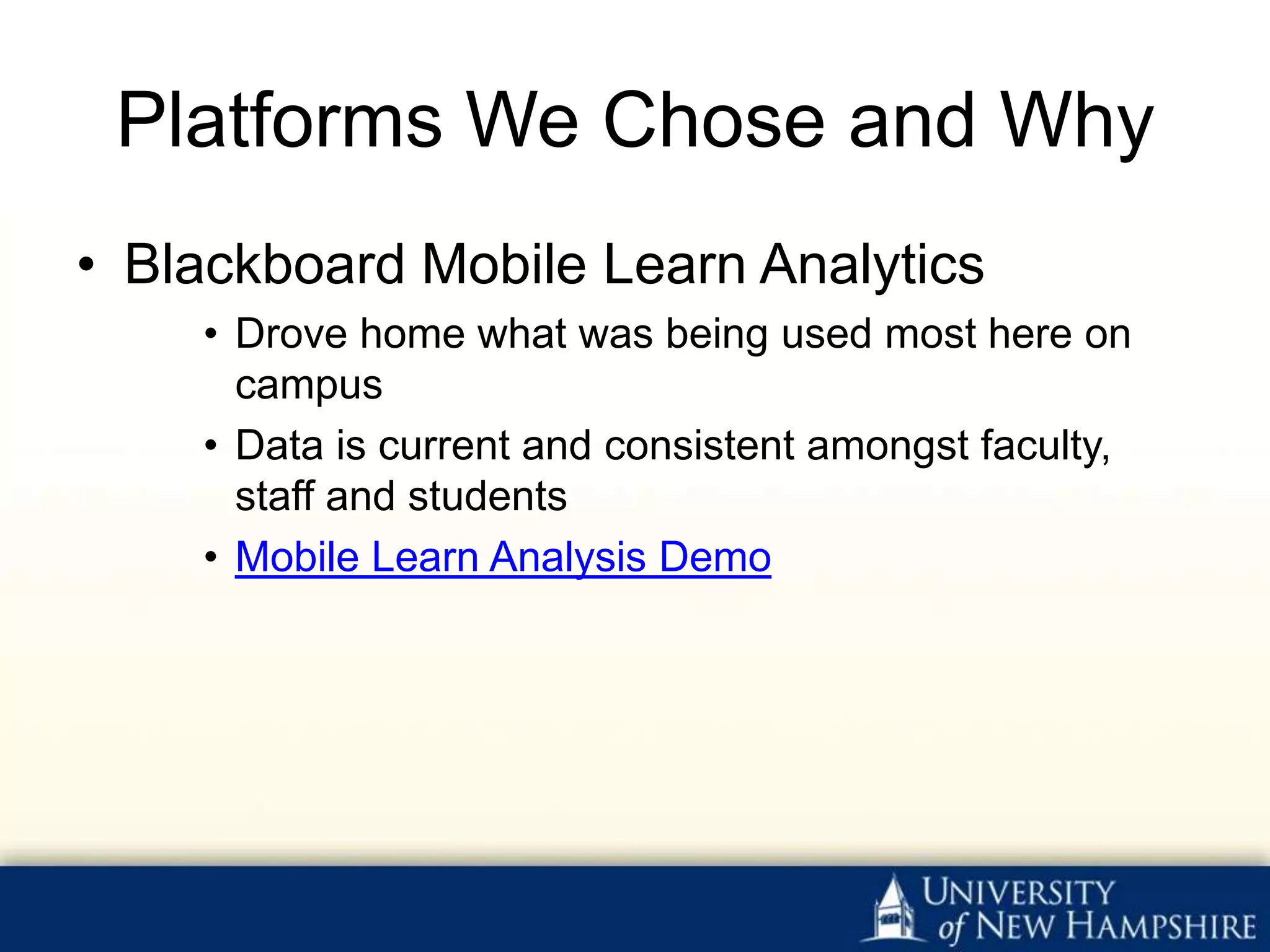 Platforms We Chose and Why

• Blackboard Mobile Learn Analytics

• Drove home what was being used most here on campus

• Data is current and consistent amongst faculty, staff and students

• Mobile Learn Analysis Demo

UNIVERSITY of NEW HAMPSHIRE